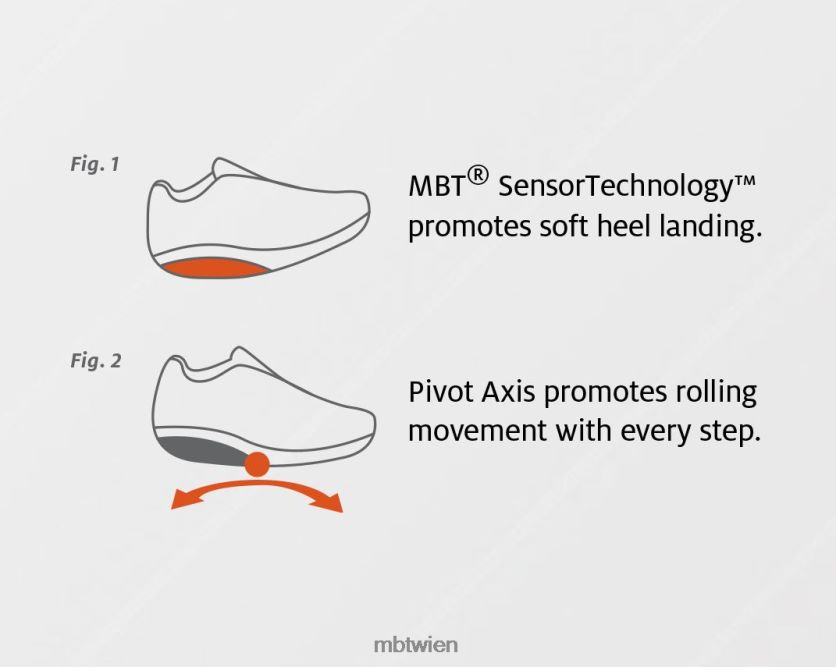 Fig. 1

MBT® SensorTechnology™ promotes soft heel landing.

Fig. 2

Pivot Axis promotes rolling movement with every step.

mbtwien